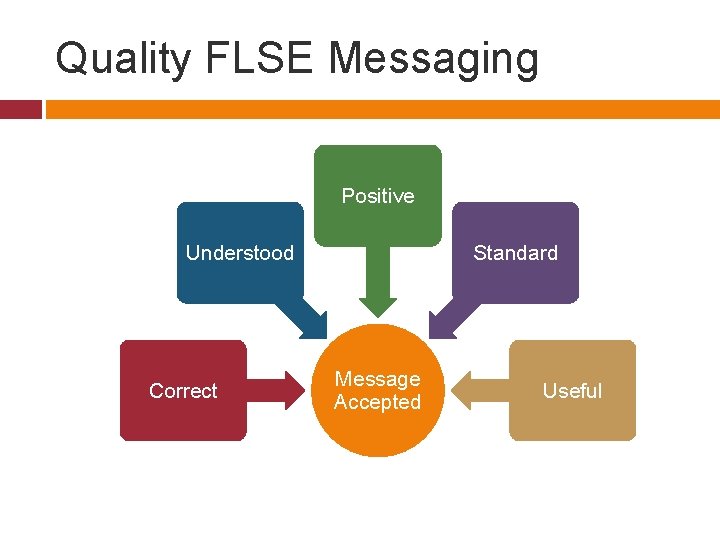 Quality FLSE Messaging

Positive

Understood

Standard

Correct

Message Accepted

Useful